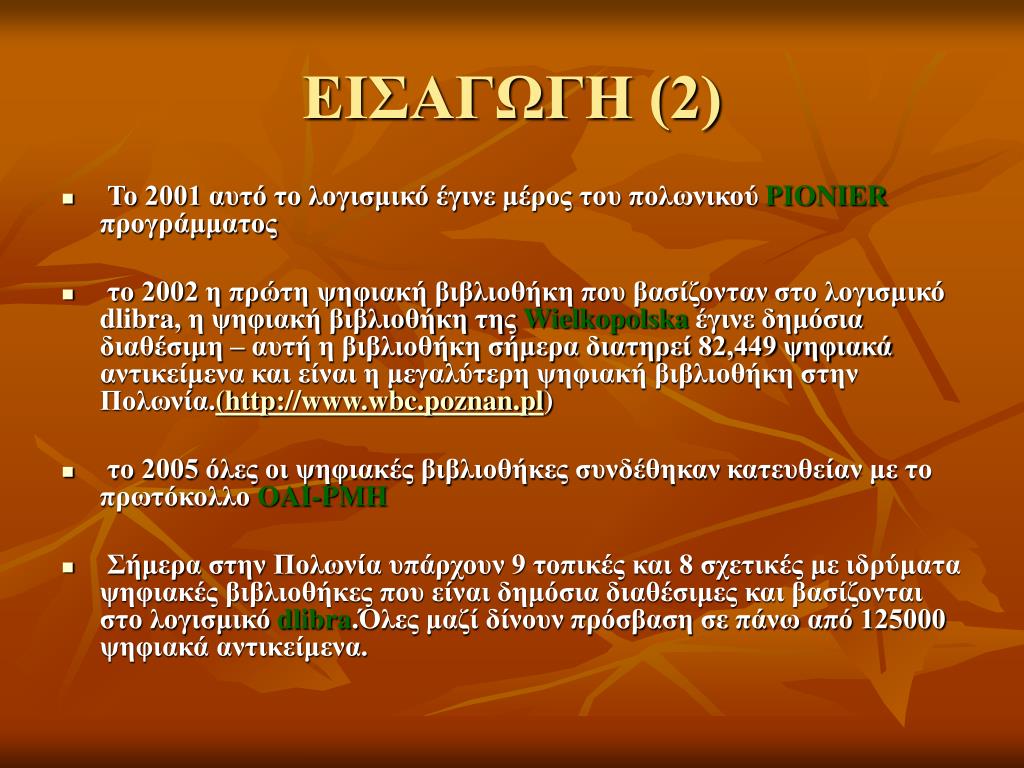 ΕΙΣΑΓΩΓΗ (2)

Το 2001 αυτό το λογισμικό έγινε μέρος του πολωνικού PIONIER προγράμματος

το 2002 η πρώτη ψηφιακή βιβλιοθήκη που βασίζονταν στο λογισμικό dlibra, η ψηφιακή βιβλιοθήκη της Wielkopolska έγινε δημόσια διαθέσιμη – αυτή η βιβλιοθήκη σήμερα διατηρεί 82,449 ψηφιακά αντικείμενα και είναι η μεγαλύτερη ψηφιακή βιβλιοθήκη στην Πολωνία.(http://www.wbc.poznan.pl)

το 2005 όλες οι ψηφιακές βιβλιοθήκες συνδέθηκαν κατευθείαν με το πρωτόκολλο OAI-PMH

Σήμερα στην Πολωνία υπάρχουν 9 τοπικές και 8 σχετικές με ιδρύματα ψηφιακές βιβλιοθήκες που είναι δημόσια διαθέσιμες και βασίζονται στο λογισμικό dlibra.Όλες μαζί δίνουν πρόσβαση σε πάνω από 125000 ψηφιακά αντικείμενα.